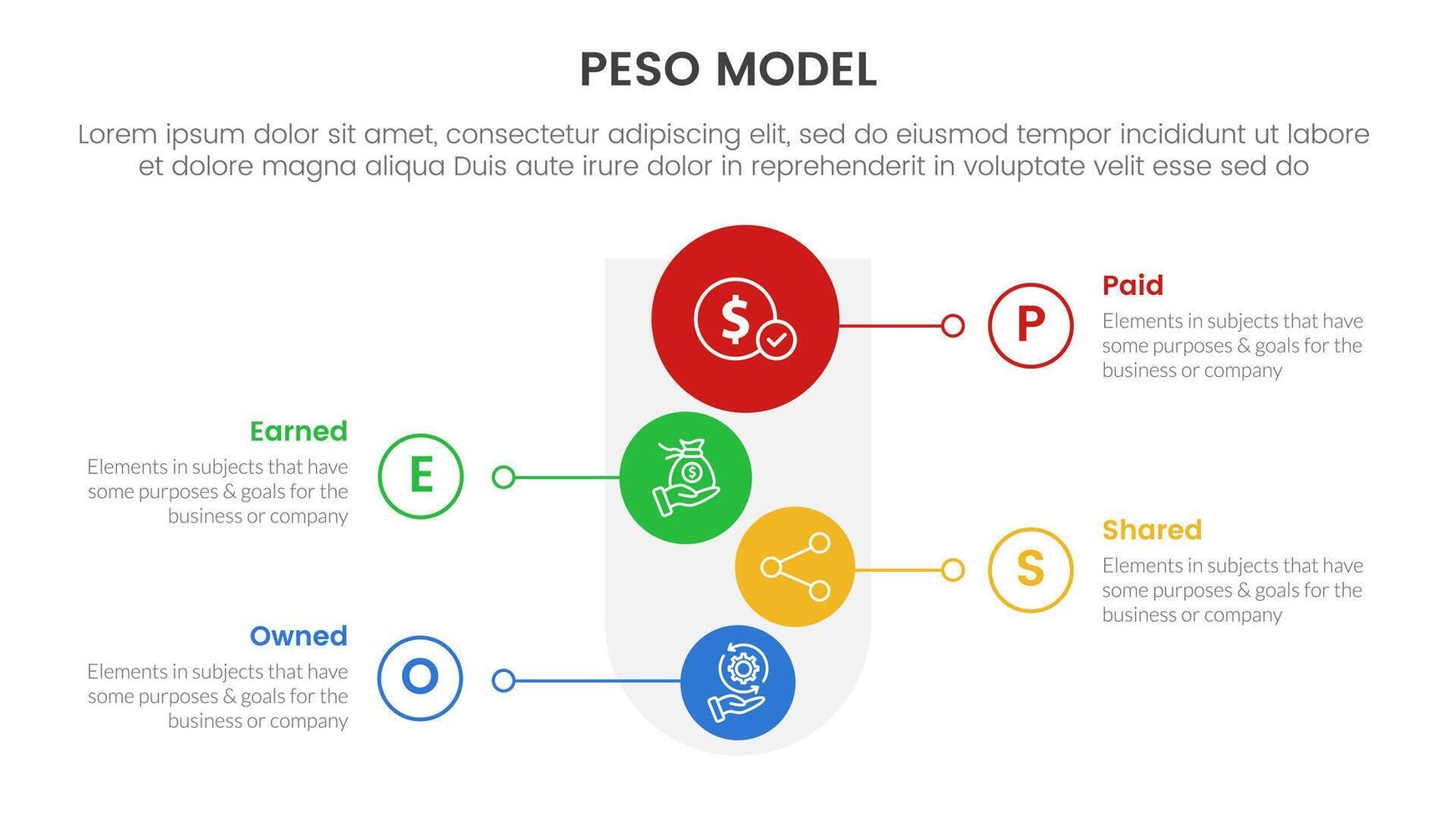 PESO MODEL

Lorem ipsum dolor sit amet, consectetur adipiscing elit, sed do eiusmod tempor incididunt ut labore et dolore magna aliqua Duis aute irure dolor in reprehenderit in voluptate velit esse sed do

$

P

Paid

Elements in subjects that have some purposes & goals for the business or company

Earned

Elements in subjects that have some purposes & goals for the business or company

E

$

S

Shared

Elements in subjects that have some purposes & goals for the business or company

Owned

Elements in subjects that have some purposes & goals for the business or company

O